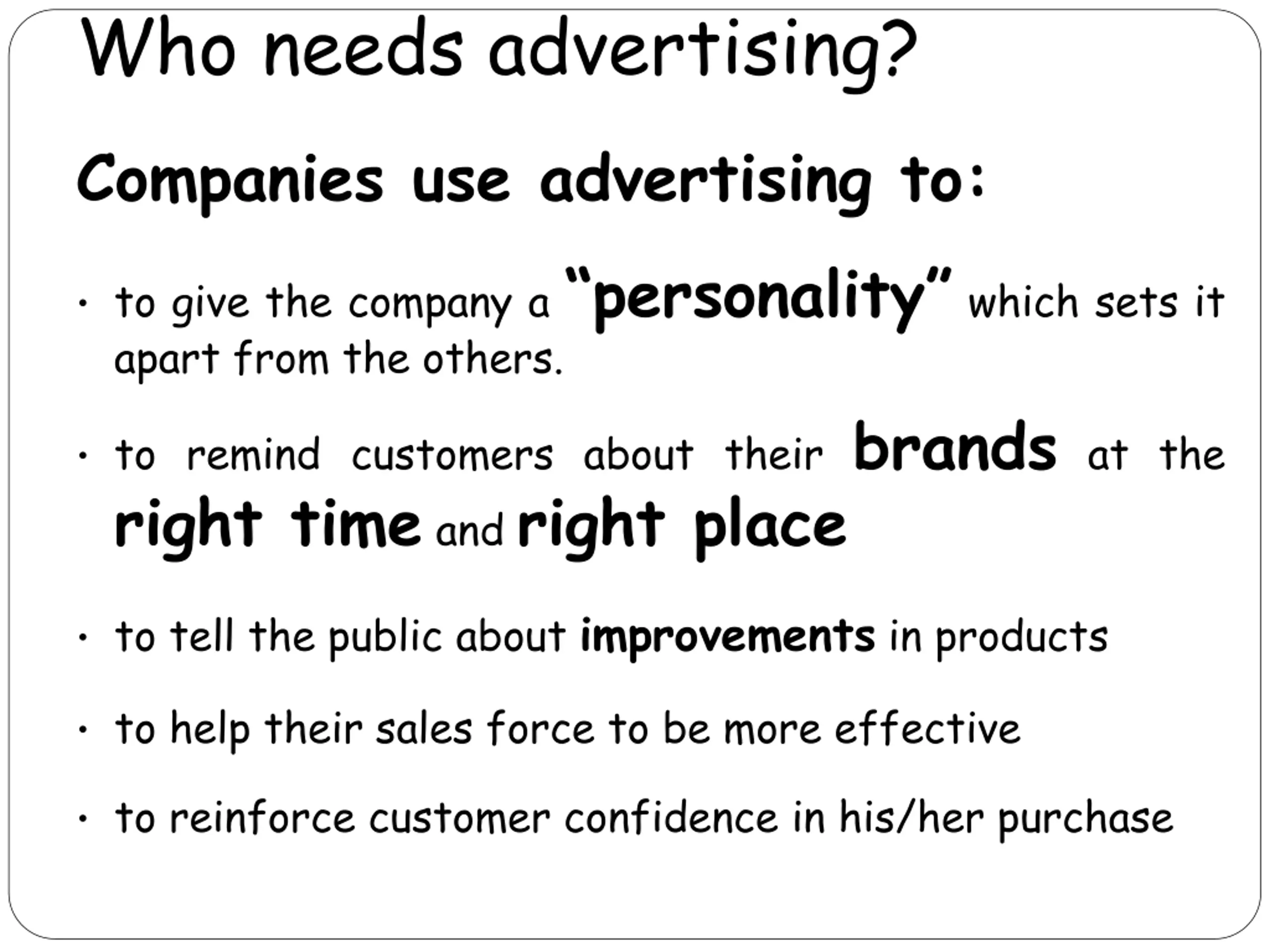 Who needs advertising?

Companies use advertising to:

• to give the company a “personality” which sets it apart from the others.

• to remind customers about their brands at the right time and right place

• to tell the public about improvements in products

• to help their sales force to be more effective

• to reinforce customer confidence in his/her purchase